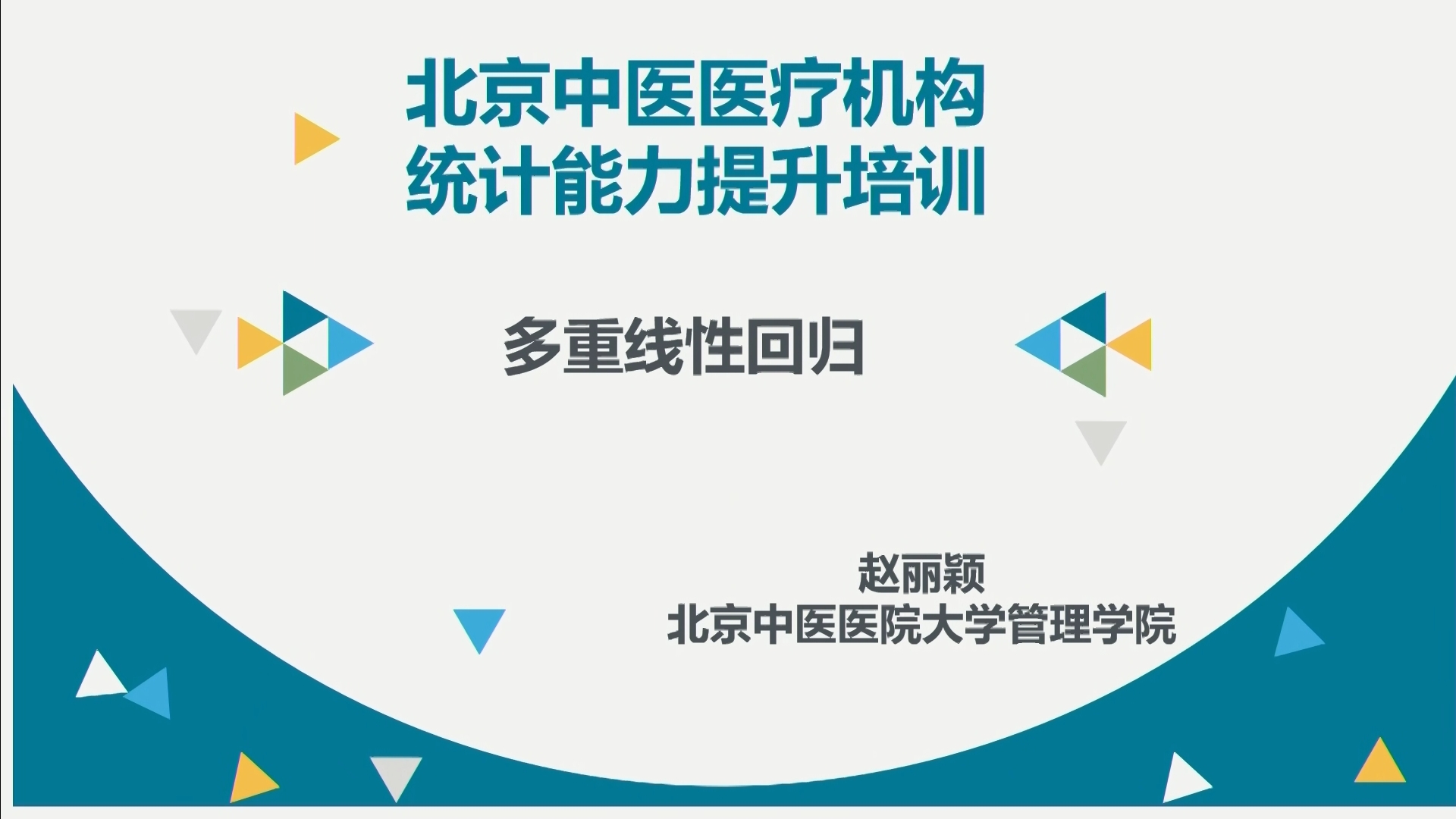 北京中医医疗机构
统计能力提升培训

多重线性回归

赵丽颖
北京中医医院大学管理学院